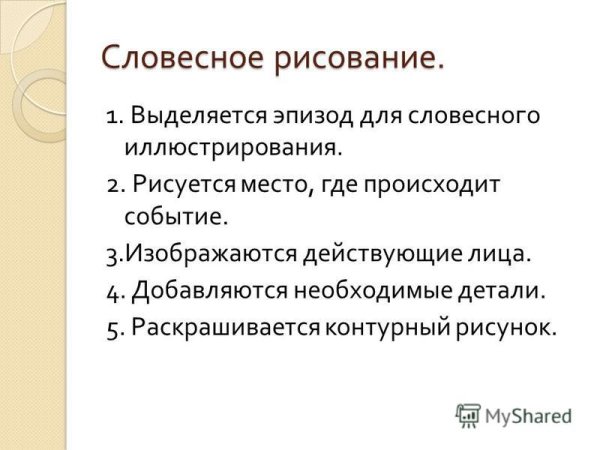 Словесное рисование.

1. Выделяется эпизод для словесного иллюстрирования.

2. Рисуется место, где происходит событие.

3.Изображаются действующие лица.

4. Добавляются необходимые детали.

5. Раскрашивается контурный рисунок.

MyShared